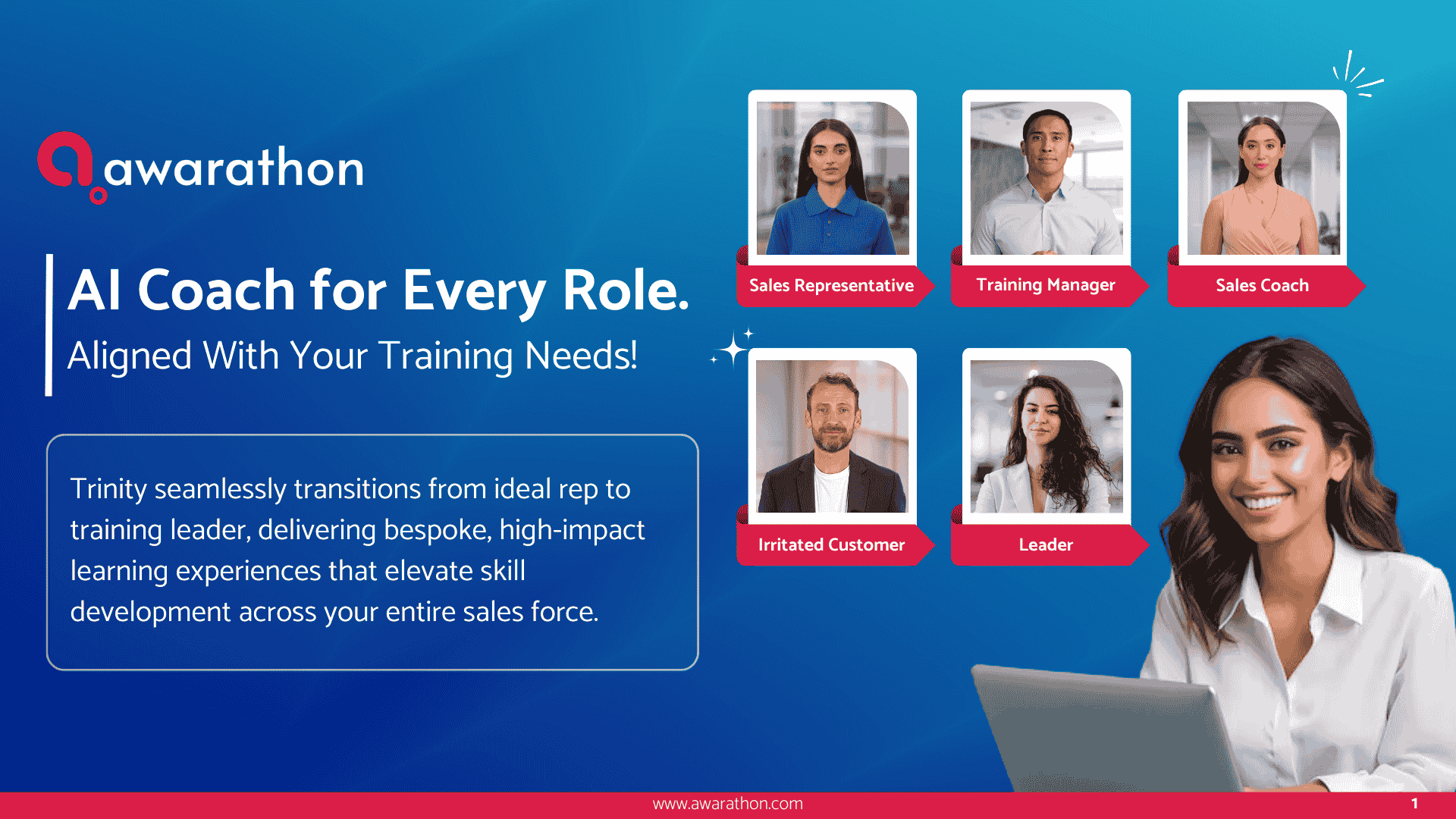 awarathon

AI Coach for Every Role.
Aligned With Your Training Needs!

Trinity seamlessly transitions from ideal rep to training leader, delivering bespoke, high-impact learning experiences that elevate skill development across your entire sales force.

Sales Representative

Training Manager

Sales Coach

Irritated Customer

Leader

www.awarathon.com

1